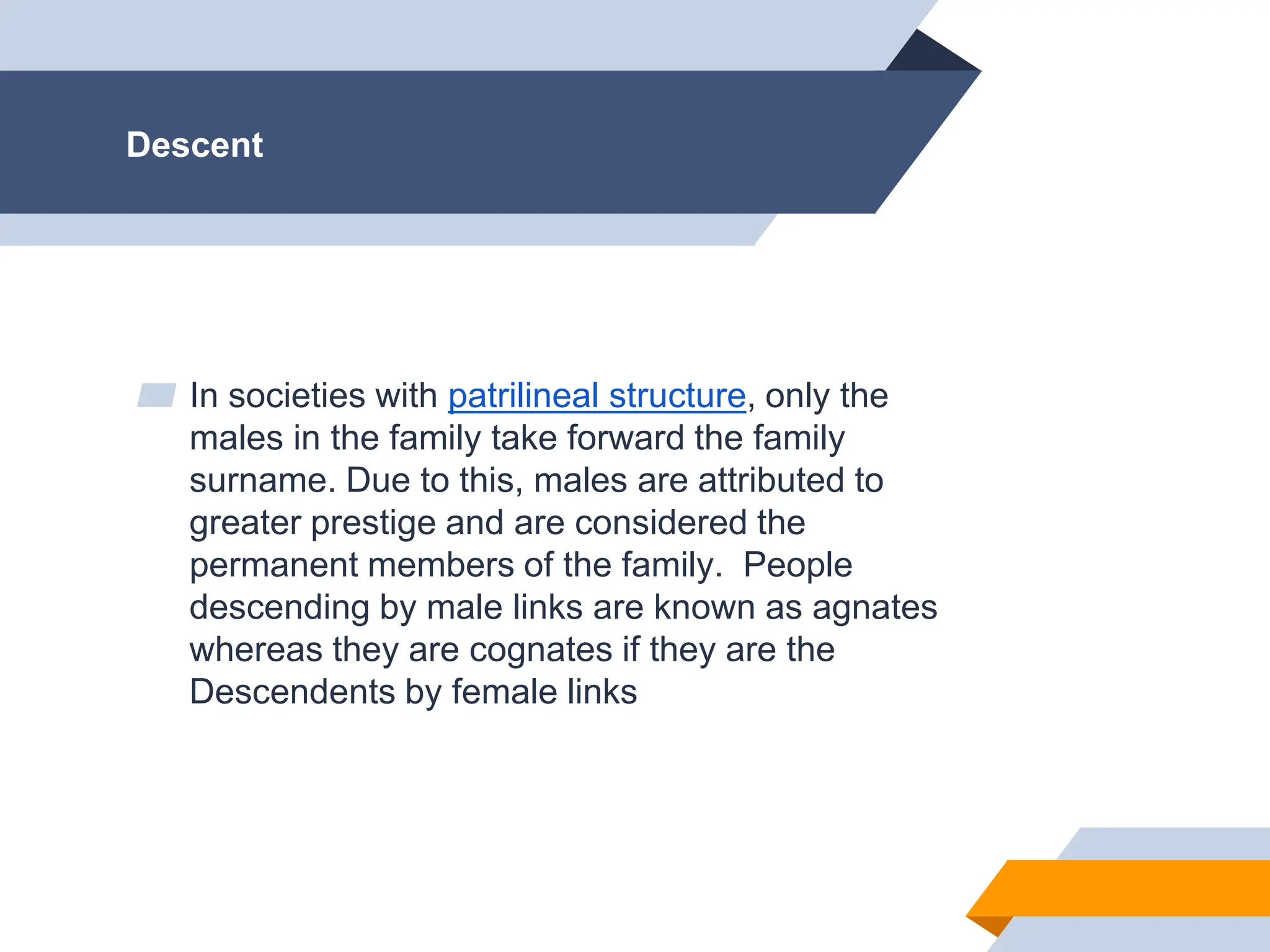 Descent

In societies with patrilineal structure, only the males in the family take forward the family surname. Due to this, males are attributed to greater prestige and are considered the permanent members of the family. People descending by male links are known as agnates whereas they are cognates if they are the Descendents by female links